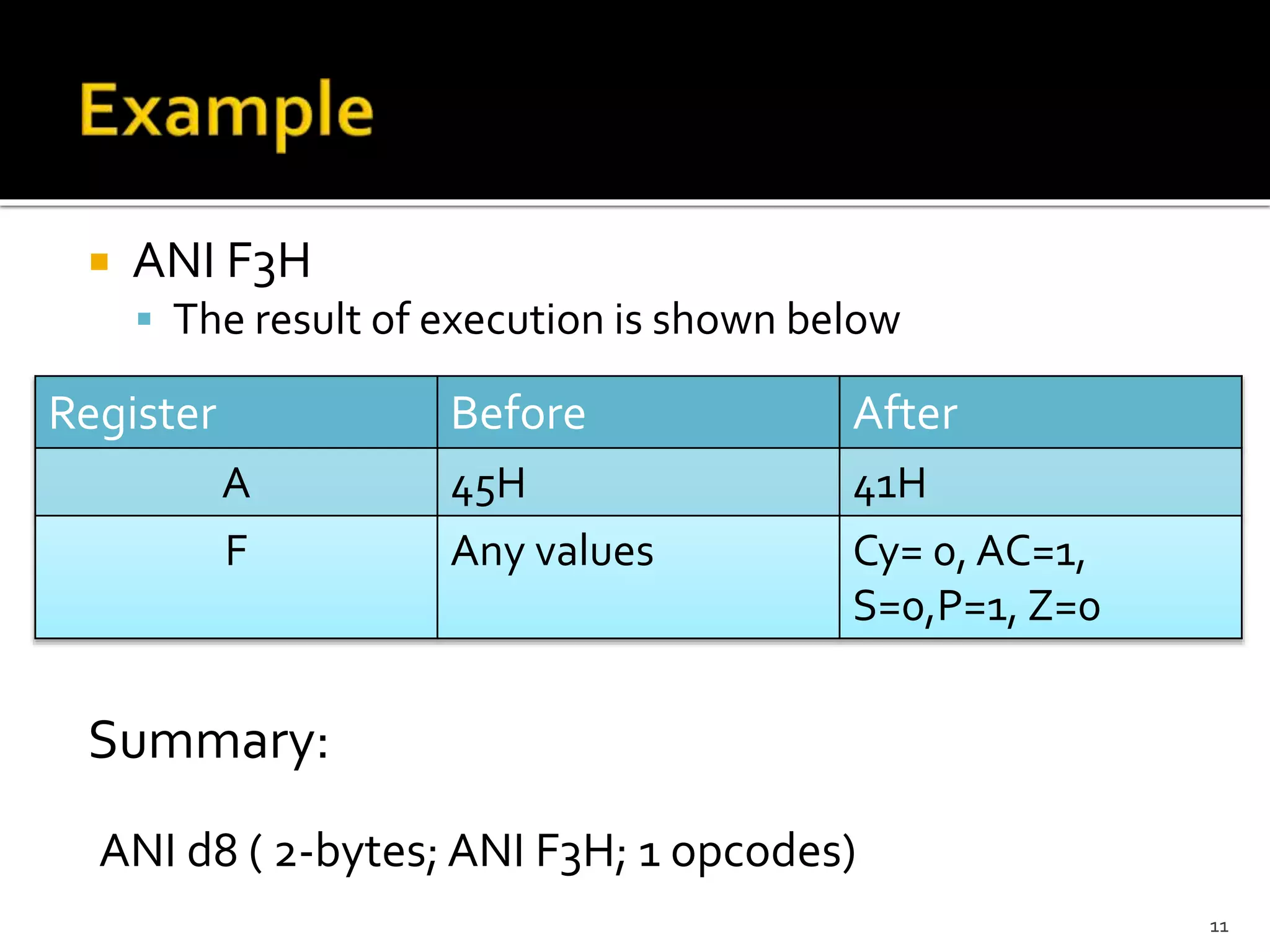 Example

ANI F3H

The result of execution is shown below

| Register | Before | After |
|---|---|---|
| A | 45H | 41H |
| F | Any values | Cy= 0, AC=1, S=0,P=1, Z=0 |

Summary:

ANI d8 ( 2-bytes; ANI F3H; 1 opcodes)

11